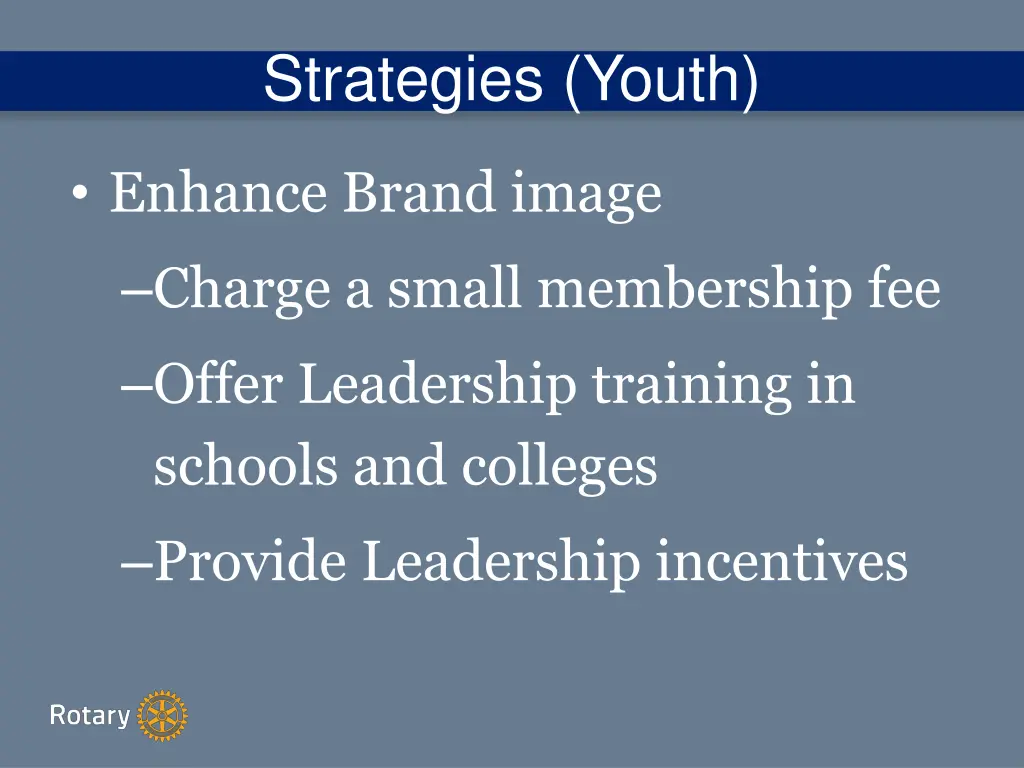 Strategies (Youth)

• Enhance Brand image

–Charge a small membership fee

–Offer Leadership training in schools and colleges

–Provide Leadership incentives

Rotary